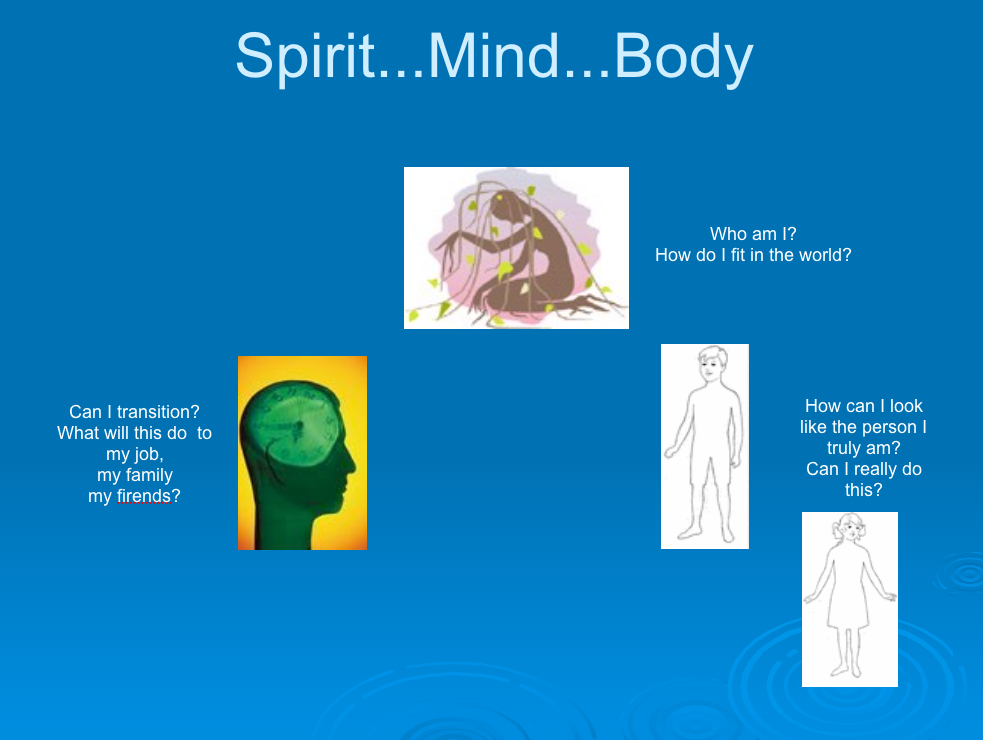 Spirit...Mind...Body

Who am I?
How do I fit in the world?

Can I transition?
What will this do to my job,
my family
my firends?

How can I look like the person I truly am?
Can I really do this?